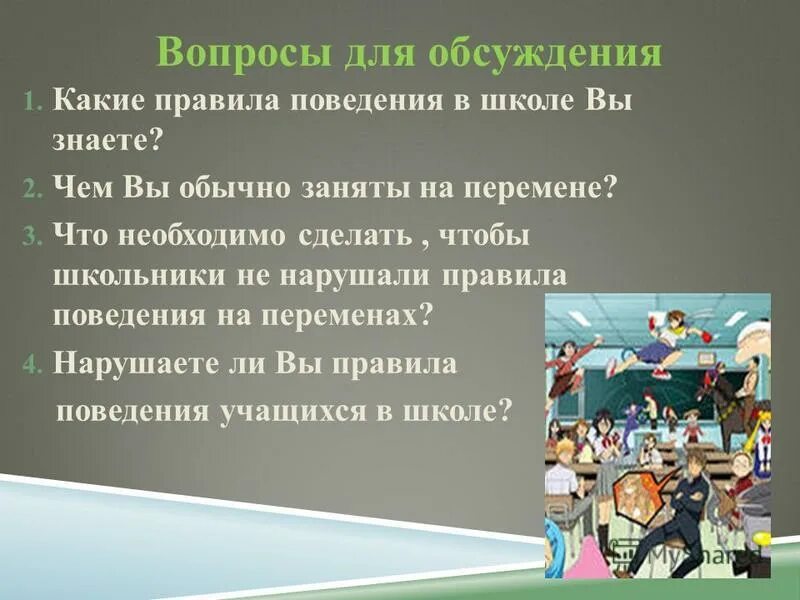 Вопросы для обсуждения

1. Какие правила поведения в школе Вы знаете?

2. Чем Вы обычно заняты на перемене?

3. Что необходимо сделать , чтобы школьники не нарушали правила поведения на переменах?

4. Нарушаете ли Вы правила поведения учащихся в школе?

MyShared